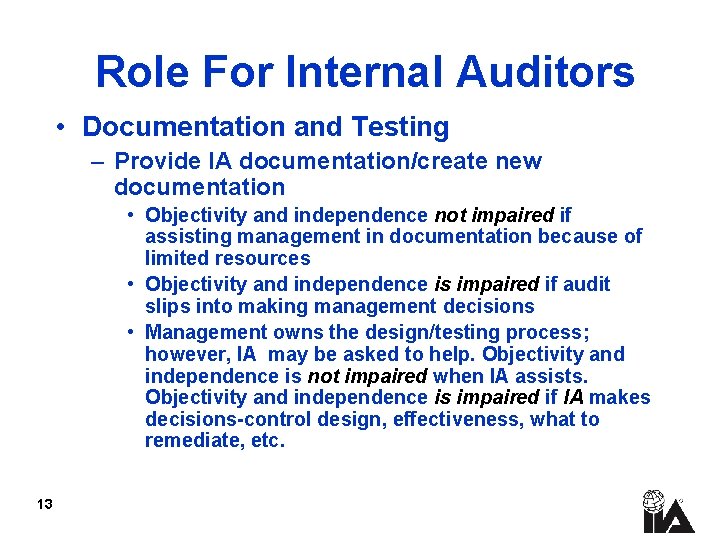 Role For Internal Auditors

• Documentation and Testing

– Provide IA documentation/create new documentation

• Objectivity and independence not impaired if assisting management in documentation because of limited resources

• Objectivity and independence is impaired if audit slips into making management decisions

• Management owns the design/testing process; however, IA may be asked to help. Objectivity and independence is not impaired when IA assists. Objectivity and independence is impaired if IA makes decisions-control design, effectiveness, what to remediate, etc.

13

IIA